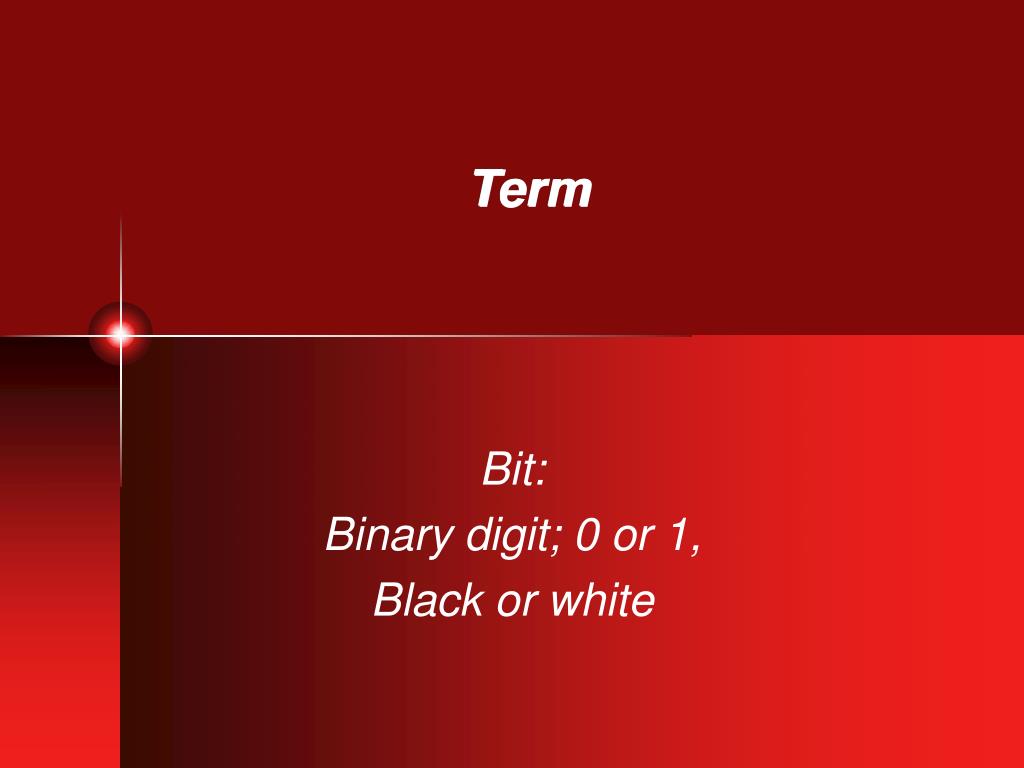 Term

Bit:
Binary digit; 0 or 1,
Black or white